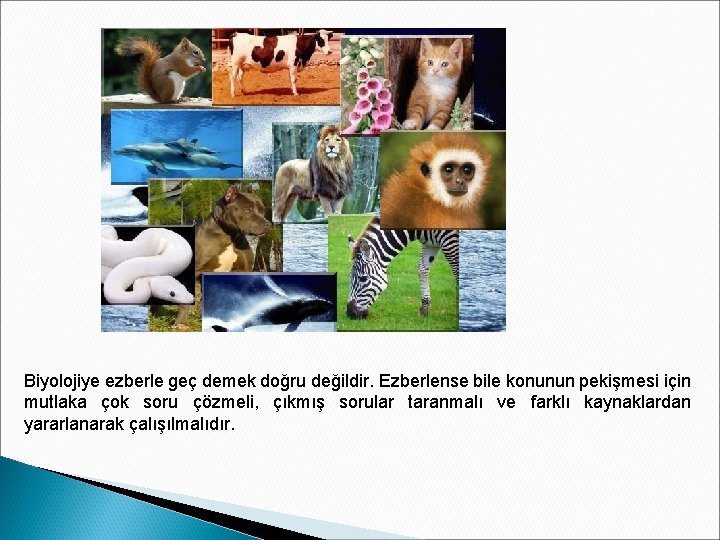 Biyolojiye ezberle geç demek doğru değildir. Ezberlense bile konunun pekişmesi için mutlaka çok soru çözmeli, çıkmış sorular taranmalı ve farklı kaynaklardan yararlanarak çalışılmalıdır.